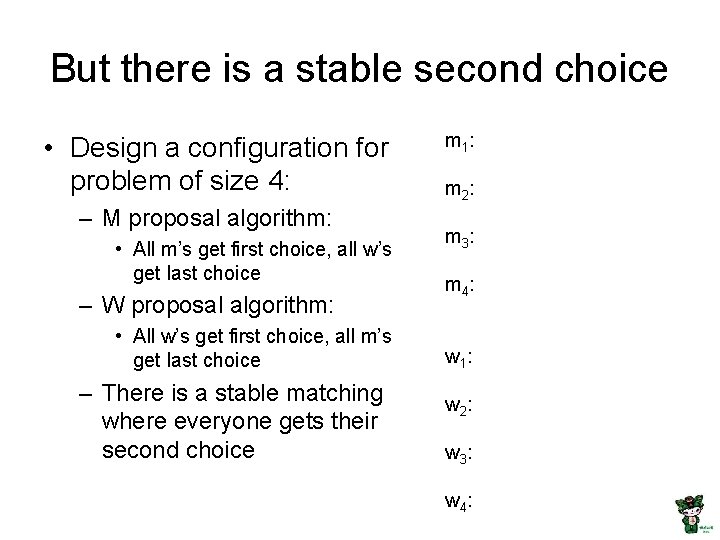 But there is a stable second choice

• Design a configuration for problem of size 4:
  – M proposal algorithm:
    • All m's get first choice, all w's get last choice
  – W proposal algorithm:
    • All w's get first choice, all m's get last choice
  – There is a stable matching where everyone gets their second choice

$m_1$:

$m_2$:

$m_3$:

$m_4$:

$w_1$:

$w_2$:

$w_3$:

$w_4$: